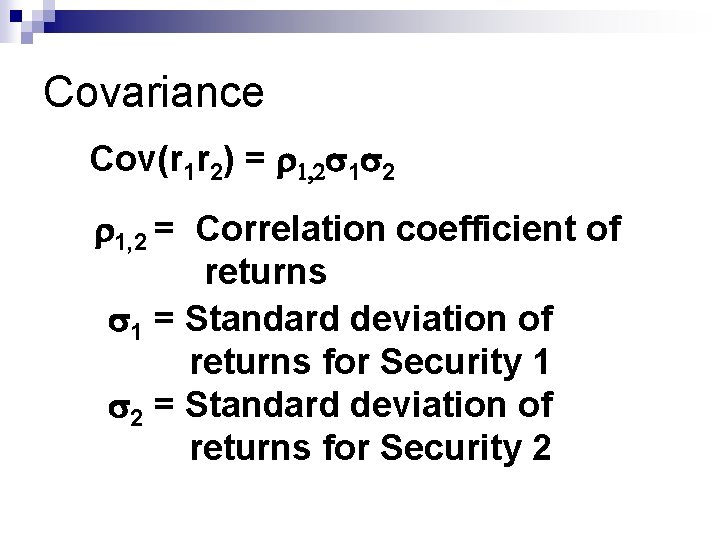 Covariance

$Cov(r_1r_2) = \rho_{1,2}\sigma_1\sigma_2$

$\rho_{1,2}$ = Correlation coefficient of returns

$\sigma_1$ = Standard deviation of returns for Security 1

$\sigma_2$ = Standard deviation of returns for Security 2